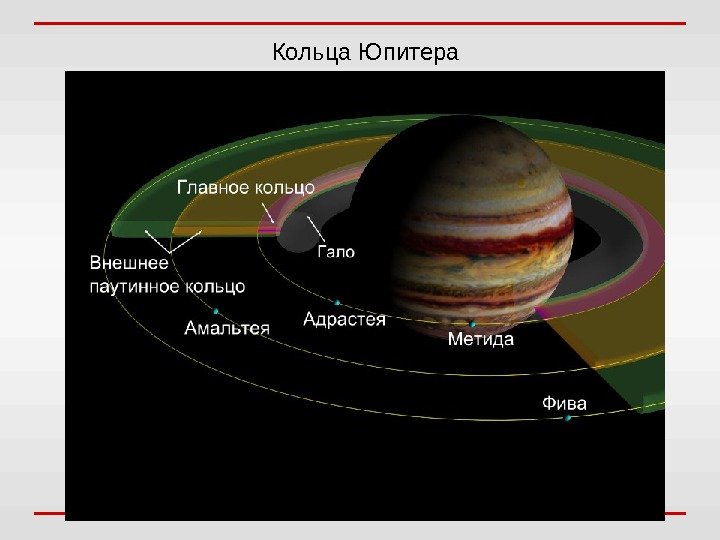 Кольца Юпитера

Главное кольцо

Гало

Внешнее паутинное кольцо

Амальтея

Адрастея

Метида

Фива